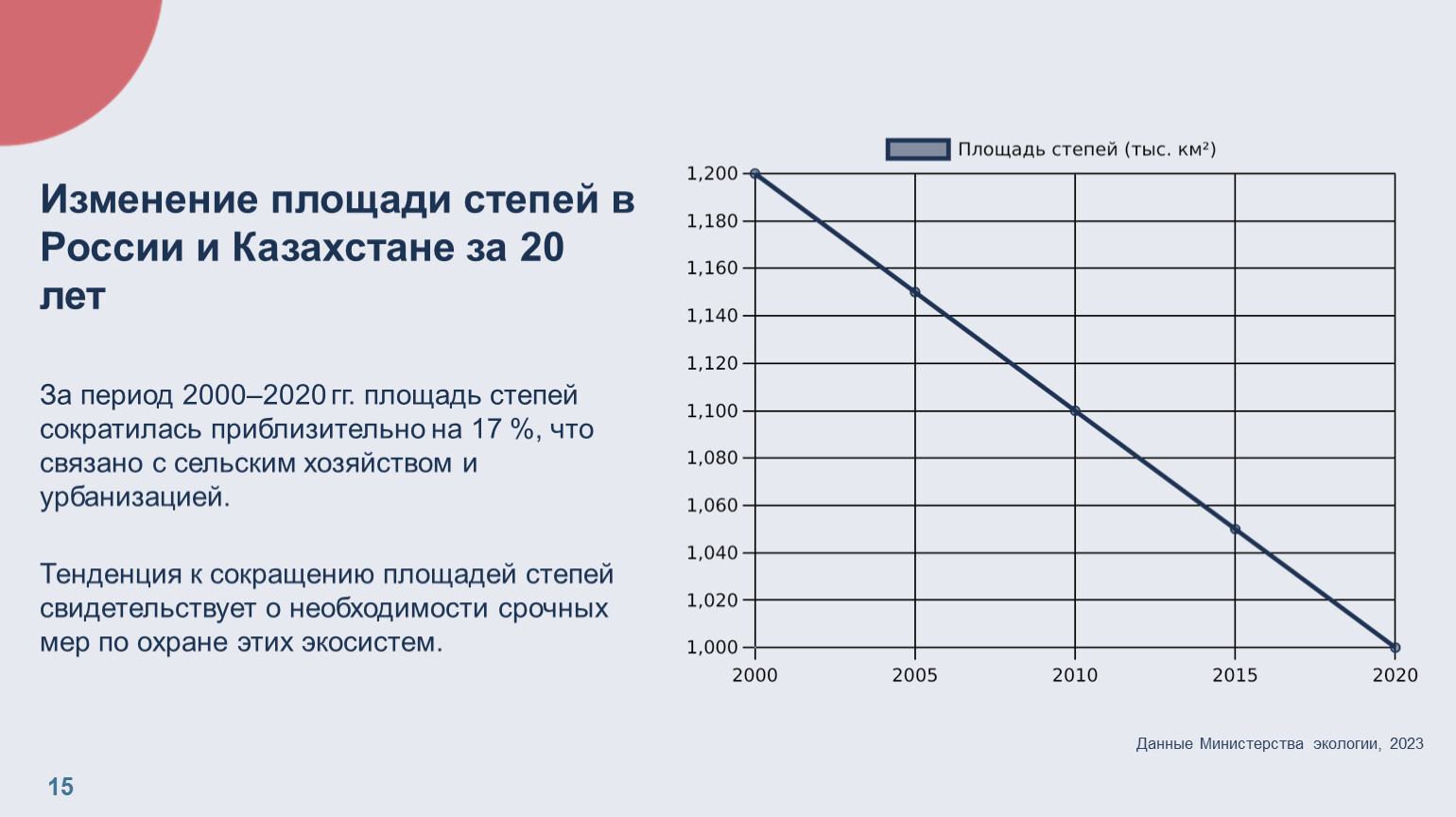 Изменение площади степей в России и Казахстане за 20 лет

За период 2000–2020 гг. площадь степей сократилась приблизительно на 17 %, что связано с сельским хозяйством и урбанизацией.

Тенденция к сокращению площадей степей свидетельствует о необходимости срочных мер по охране этих экосистем.

Площадь степей (тыс. км²)

1,200
1,180
1,160
1,140
1,120
1,100
1,080
1,060
1,040
1,020
1,000

2000 2005 2010 2015 2020

Данные Министерства экологии, 2023

15